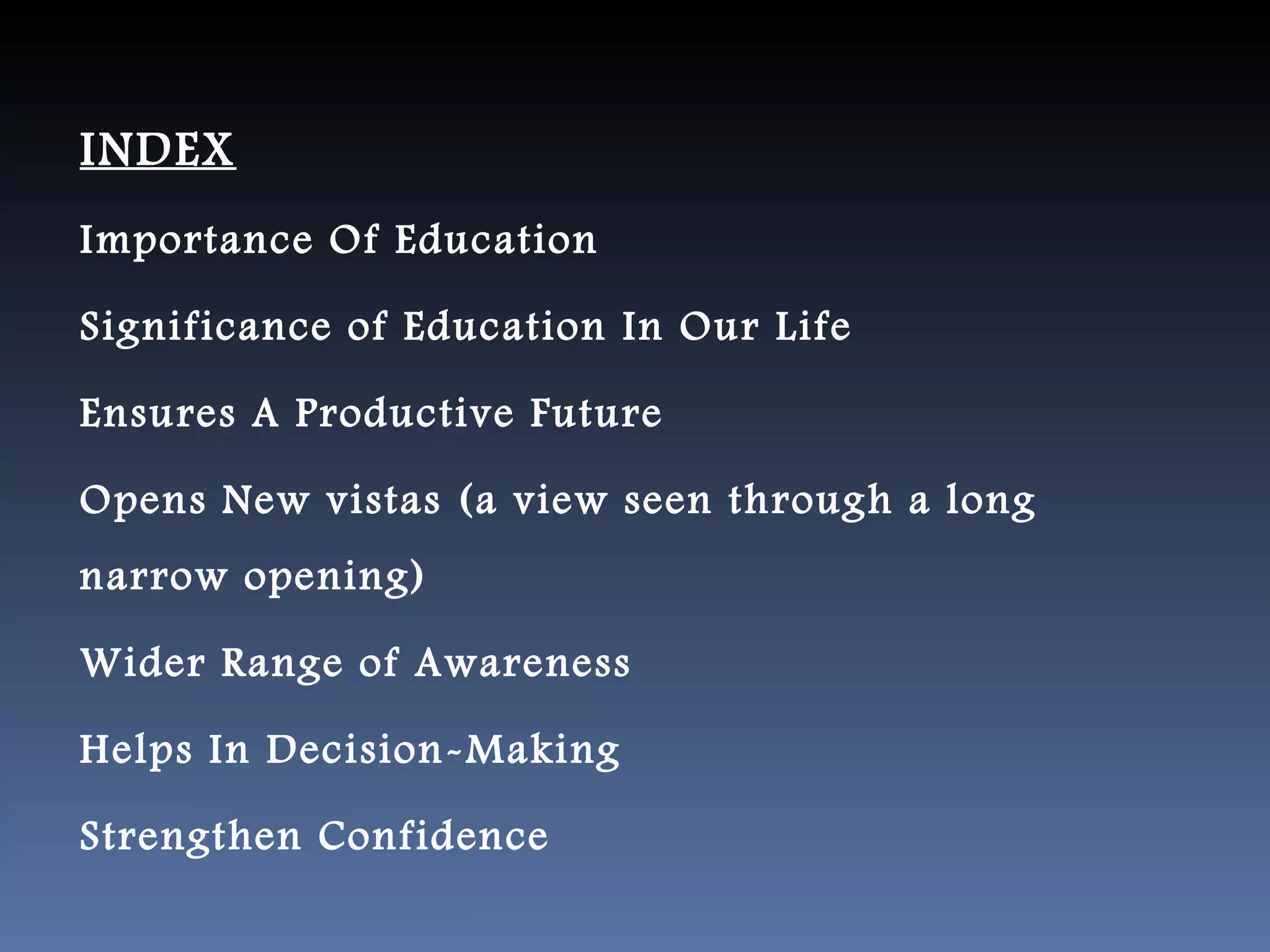 INDEX

Importance Of Education

Significance of Education In Our Life

Ensures A Productive Future

Opens New vistas (a view seen through a long narrow opening)

Wider Range of Awareness

Helps In Decision-Making

Strengthen Confidence